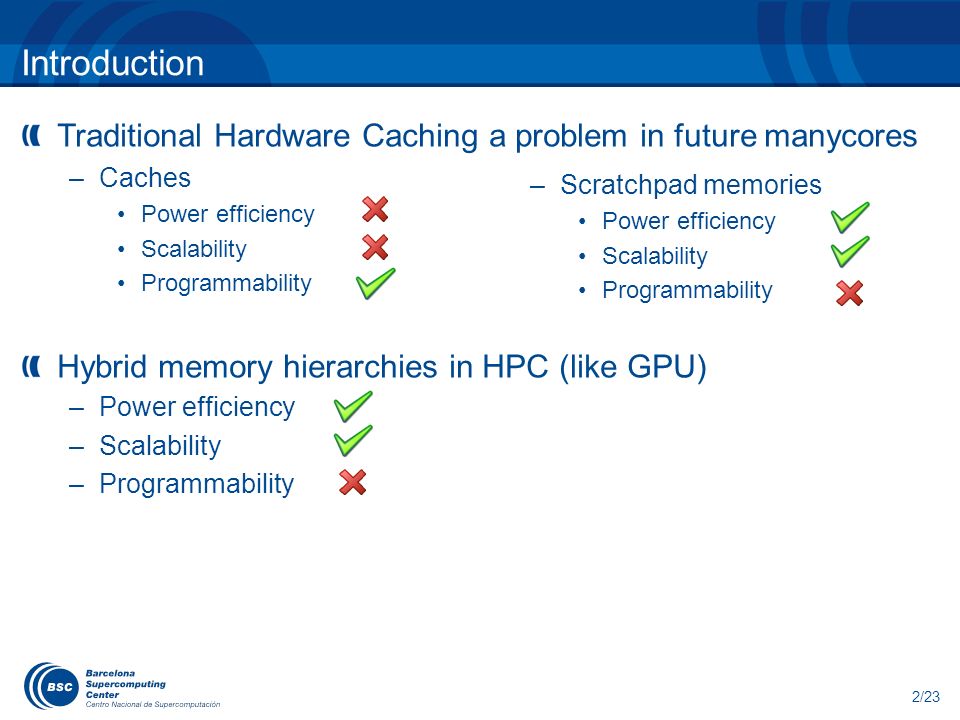 Introduction

Traditional Hardware Caching a problem in future manycores

– Caches
  • Power efficiency
  • Scalability
  • Programmability

– Scratchpad memories
  • Power efficiency
  • Scalability
  • Programmability

Hybrid memory hierarchies in HPC (like GPU)

– Power efficiency
– Scalability
– Programmability

BSC Barcelona Supercomputing Center
Centro Nacional de Supercomputación

2/23